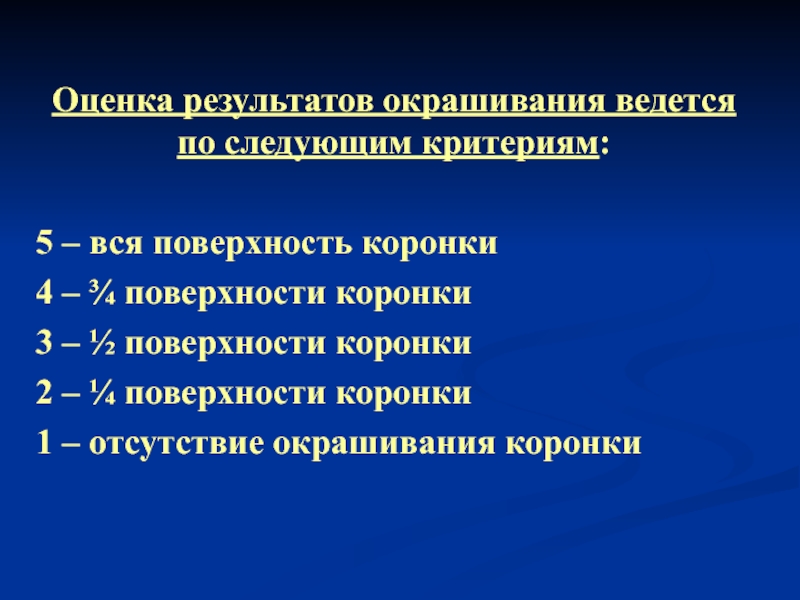 Оценка результатов окрашивания ведется по следующим критериям:

5 – вся поверхность коронки
4 – ¾ поверхности коронки
3 – ½ поверхности коронки
2 – ¼ поверхности коронки
1 – отсутствие окрашивания коронки